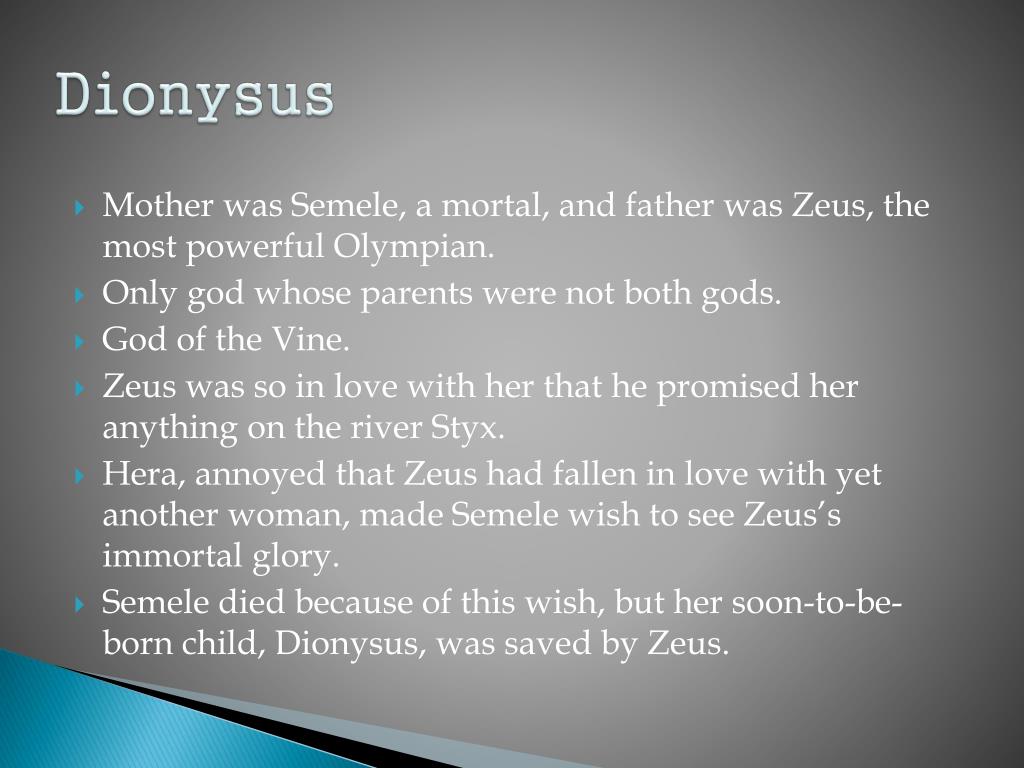 Dionysus

Mother was Semele, a mortal, and father was Zeus, the most powerful Olympian.
Only god whose parents were not both gods.
God of the Vine.
Zeus was so in love with her that he promised her anything on the river Styx.
Hera, annoyed that Zeus had fallen in love with yet another woman, made Semele wish to see Zeus's immortal glory.
Semele died because of this wish, but her soon-to-be-born child, Dionysus, was saved by Zeus.